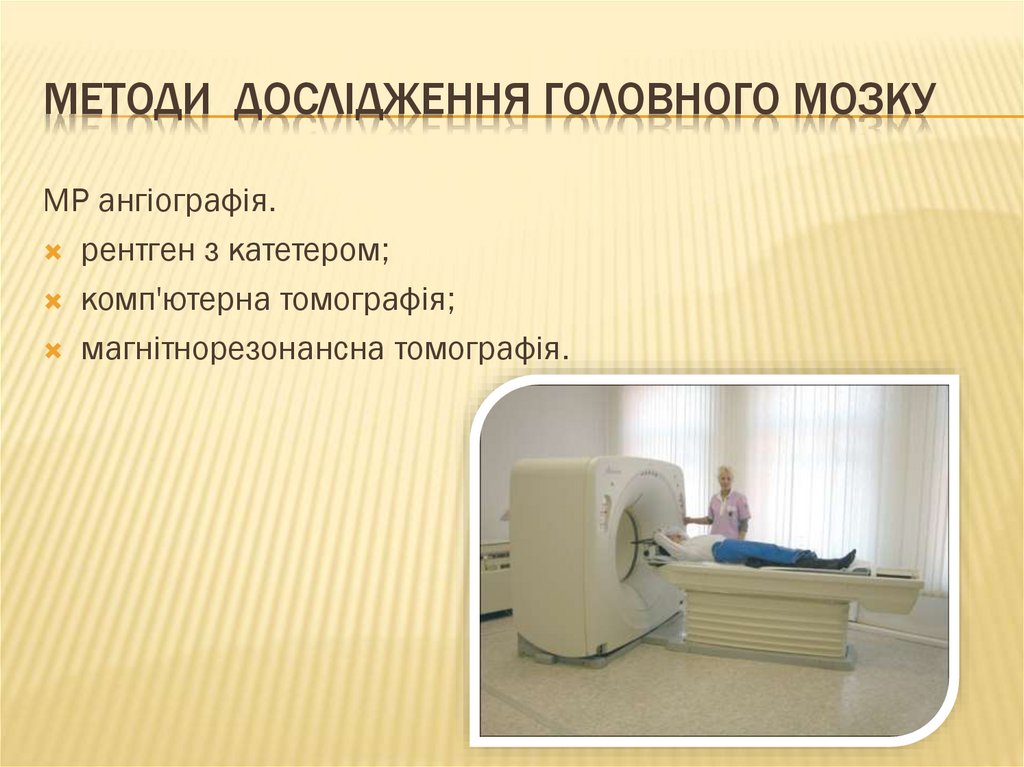 МЕТОДИ ДОСЛІДЖЕННЯ ГОЛОВНОГО МОЗКУ

МР ангіографія.

рентген з катетером;

комп'ютерна томографія;

магнітнорезонансна томографія.